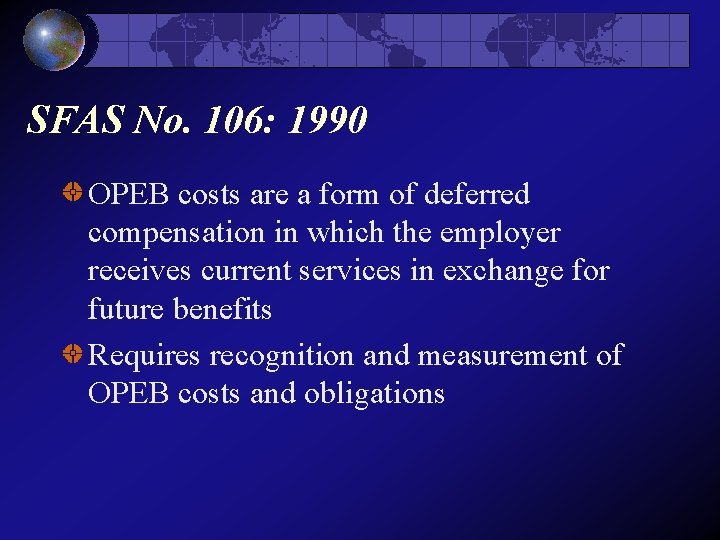 SFAS No. 106: 1990

OPEB costs are a form of deferred compensation in which the employer receives current services in exchange for future benefits

Requires recognition and measurement of OPEB costs and obligations